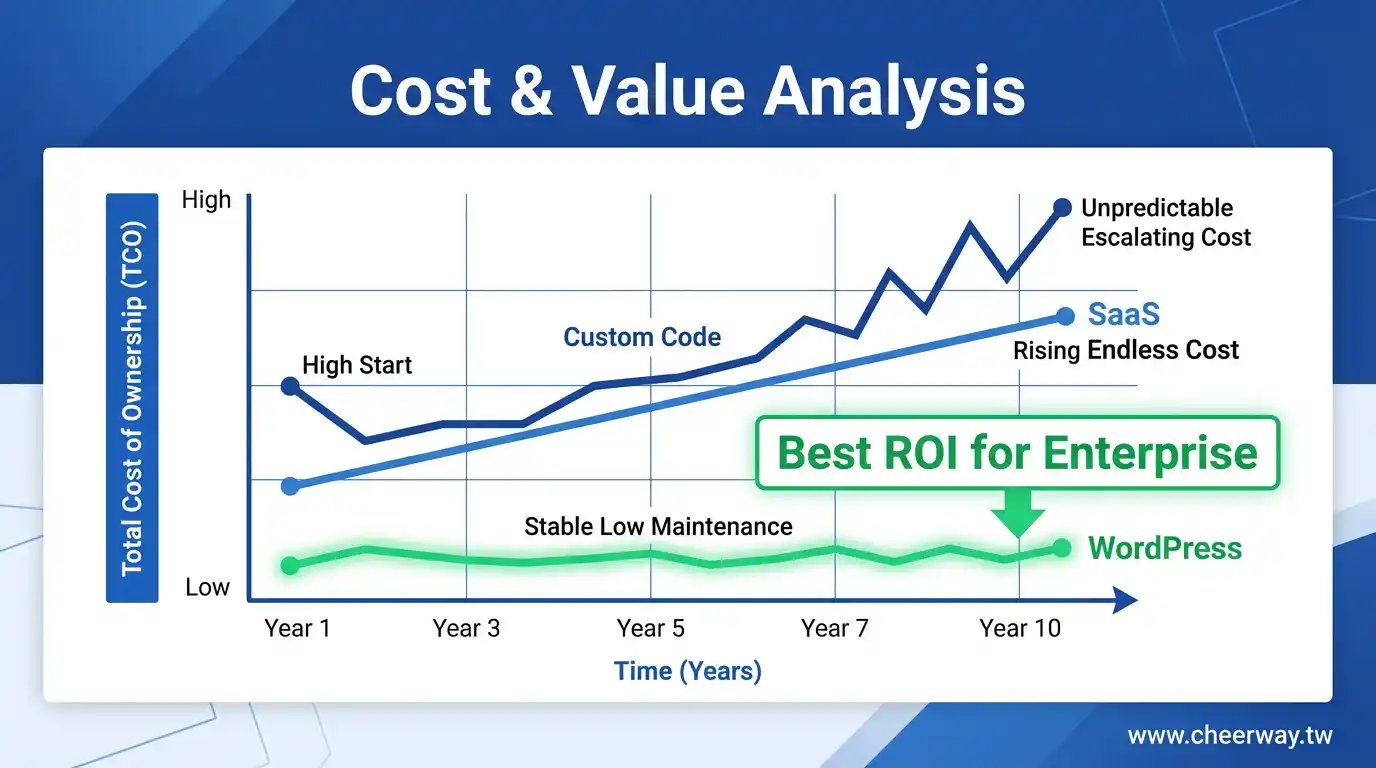 Cost & Value Analysis

Total Cost of Ownership (TCO)

High

Low

Unpredictable Escalating Cost

SaaS

Rising Endless Cost

Custom Code

High Start

Best ROI for Enterprise

Stable Low Maintenance

WordPress

Year 1

Year 3

Year 5

Year 7

Year 10

Time (Years)

www.cheerway.tw